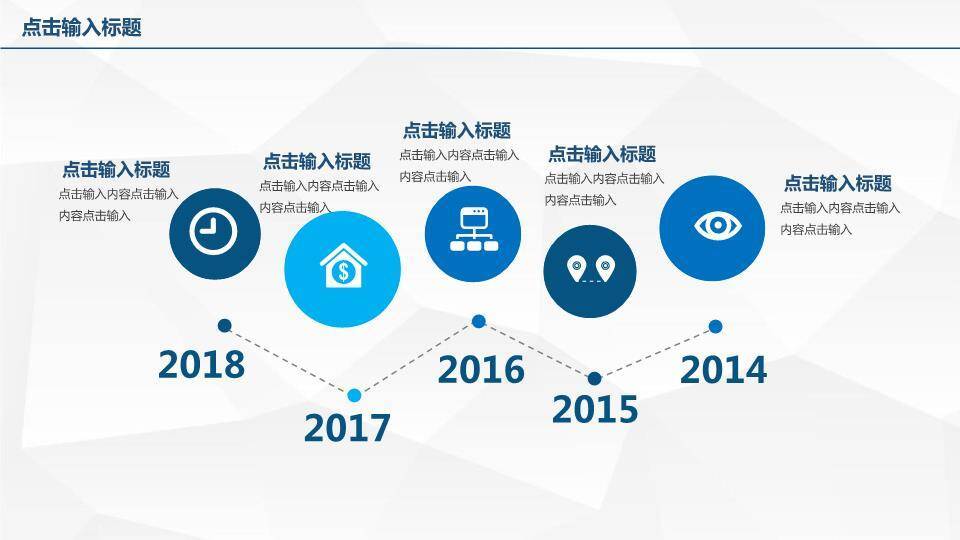 点击输入标题

点击输入标题
点击输入内容点击输入内容点击输入

点击输入标题
点击输入内容点击输入内容点击输入

点击输入标题
点击输入内容点击输入内容点击输入

点击输入标题
点击输入内容点击输入内容点击输入

点击输入标题
点击输入内容点击输入内容点击输入

$

2018

2017

2016

2015

2014